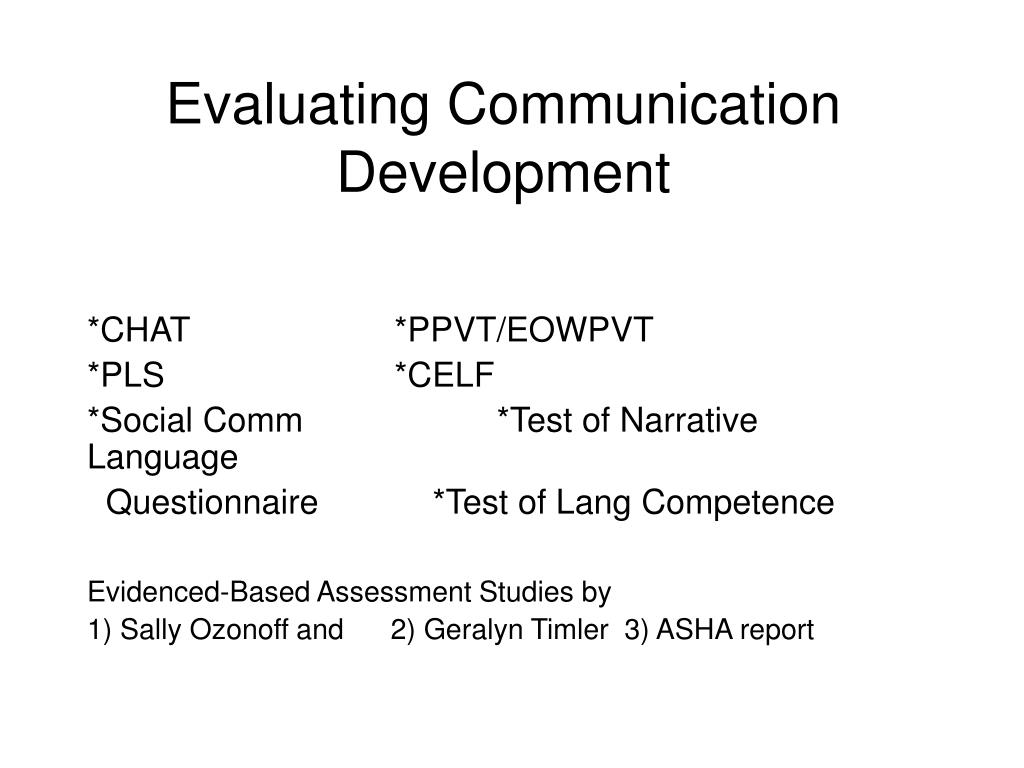 Evaluating Communication Development

*CHAT *PPVT/EOWPVT
*PLS *CELF
*Social Comm *Test of Narrative Language
Questionnaire *Test of Lang Competence

Evidenced-Based Assessment Studies by
1) Sally Ozonoff and 2) Geralyn Timler 3) ASHA report